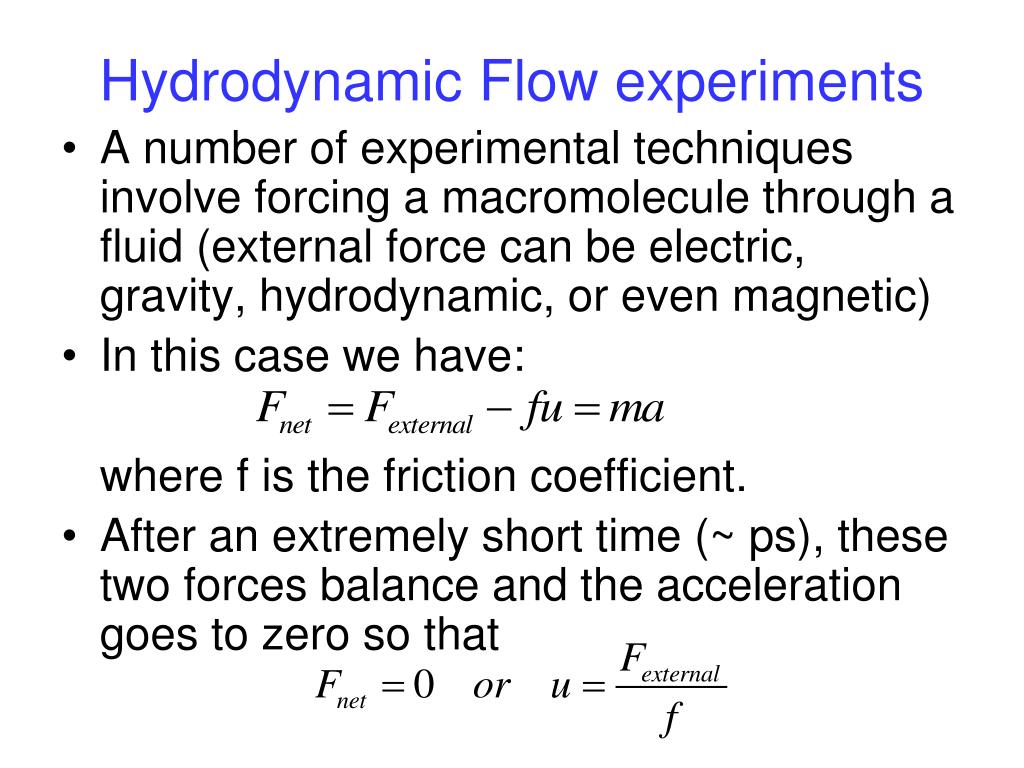 Hydrodynamic Flow experiments

• A number of experimental techniques involve forcing a macromolecule through a fluid (external force can be electric, gravity, hydrodynamic, or even magnetic)
• In this case we have:

$F_{net} = F_{external} - fu = ma$

where f is the friction coefficient.
• After an extremely short time (~ ps), these two forces balance and the acceleration goes to zero so that

$F_{net} = 0 \quad or \quad u = \frac{F_{external}}{f}$